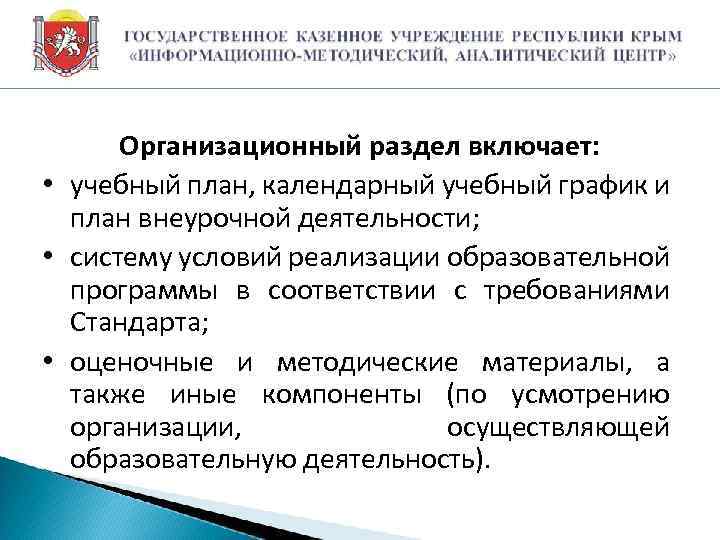 ГОСУДАРСТВЕННОЕ КАЗЕННОЕ УЧРЕЖДЕНИЕ РЕСПУБЛИКИ КРЫМ «ИНФОРМАЦИОННО-МЕТОДИЧЕСКИЙ, АНАЛИТИЧЕСКИЙ ЦЕНТР»

Организационный раздел включает:

• учебный план, календарный учебный график и план внеурочной деятельности;

• систему условий реализации образовательной программы в соответствии с требованиями Стандарта;

• оценочные и методические материалы, а также иные компоненты (по усмотрению организации, осуществляющей образовательную деятельность).